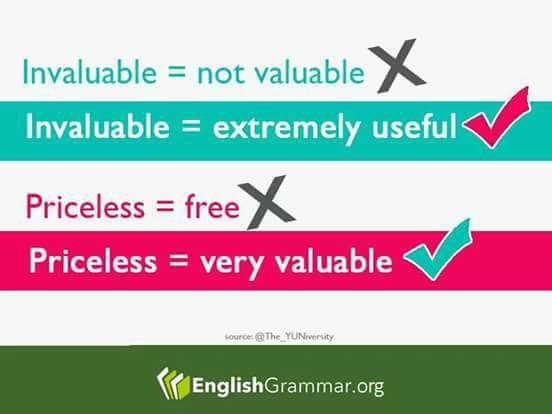 Invaluable = not valuable

Invaluable = extremely useful

Priceless = free

Priceless = very valuable

source: @The_YUNiversity

EnglishGrammar.org